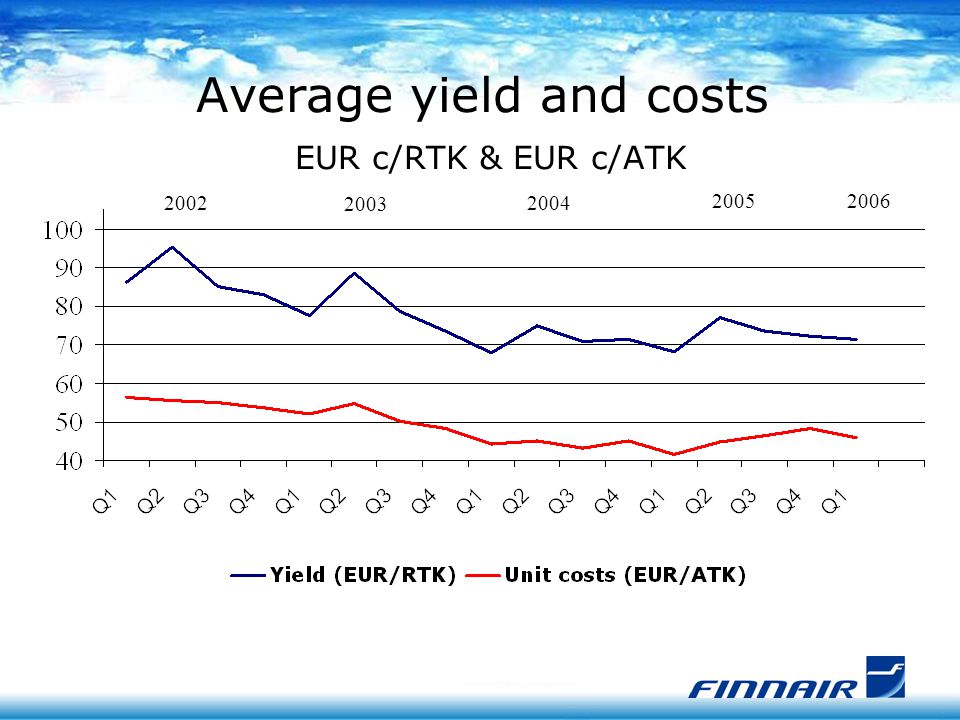 Average yield and costs

EUR c/RTK & EUR c/ATK

2002
2003
2004
2005
2006

100
90
80
70
60
50
40

Q1 Q2 Q3 Q4 Q1 Q2 Q3 Q4 Q1 Q2 Q3 Q4 Q1 Q2 Q3 Q4 Q1

Yield (EUR/RTK) Unit costs (EUR/ATK)

FINNAIR